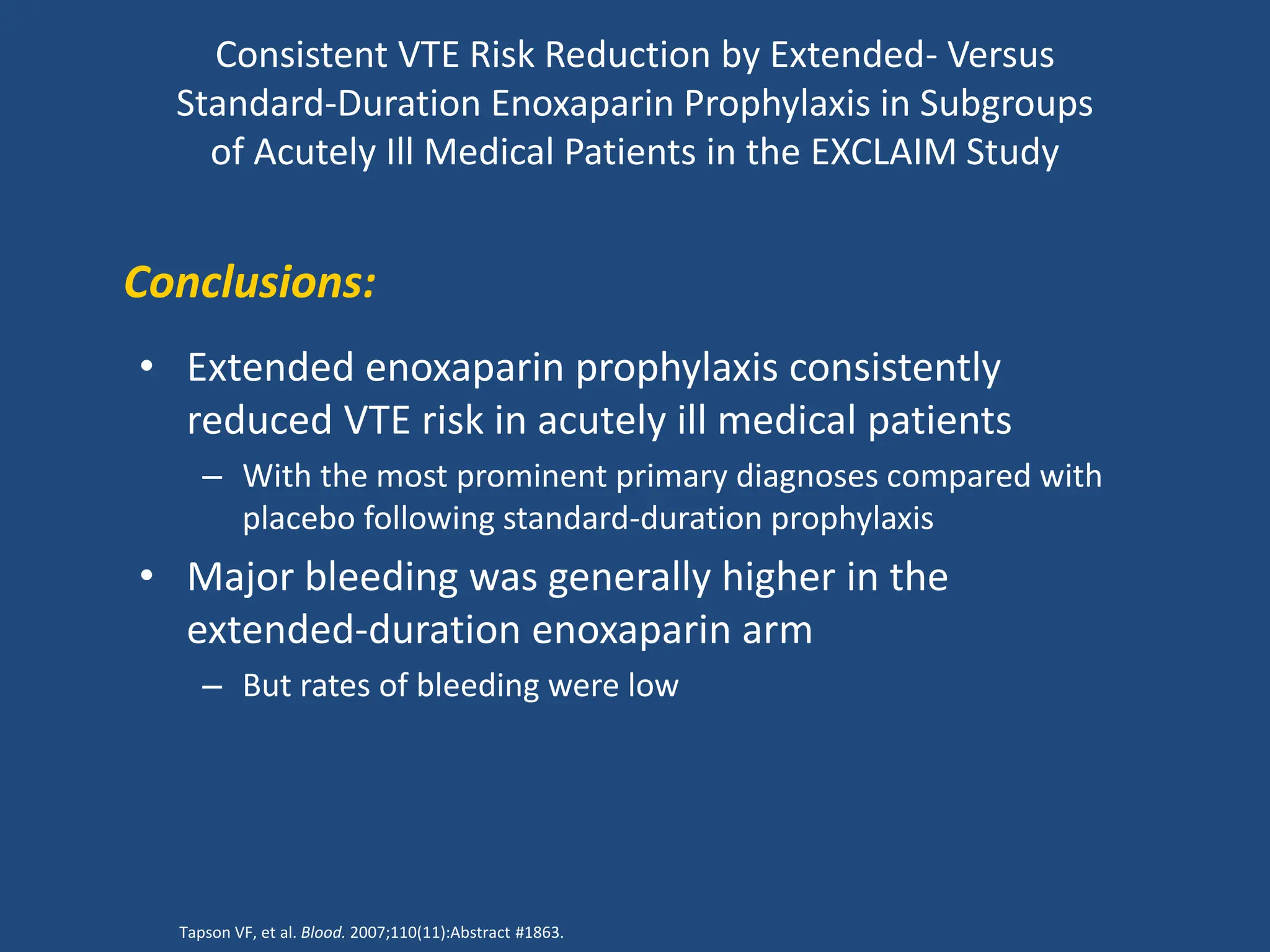 Consistent VTE Risk Reduction by Extended- Versus Standard-Duration Enoxaparin Prophylaxis in Subgroups of Acutely Ill Medical Patients in the EXCLAIM Study

Conclusions:

• Extended enoxaparin prophylaxis consistently reduced VTE risk in acutely ill medical patients
– With the most prominent primary diagnoses compared with placebo following standard-duration prophylaxis
• Major bleeding was generally higher in the extended-duration enoxaparin arm
– But rates of bleeding were low

Tapson VF, et al. Blood. 2007;110(11):Abstract #1863.